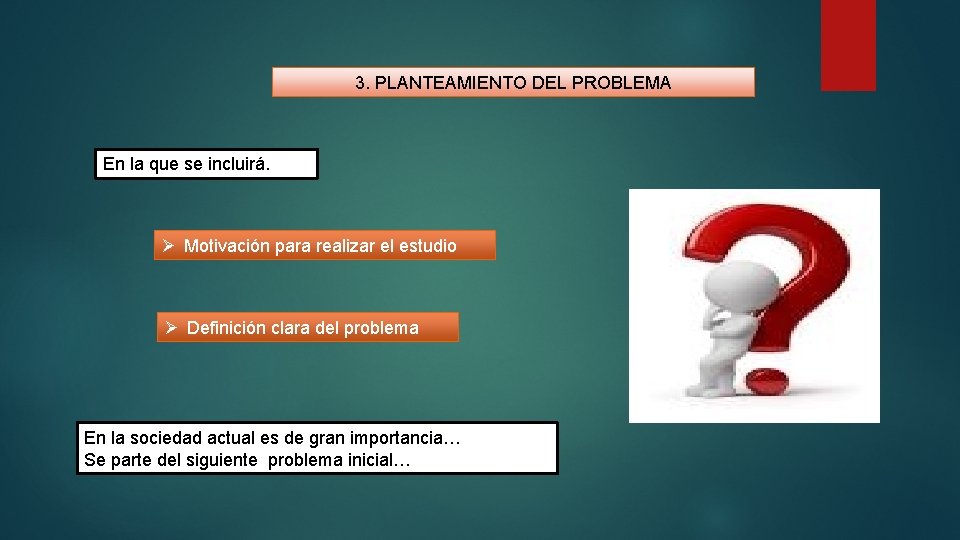 3. PLANTEAMIENTO DEL PROBLEMA

En la que se incluirá.

➢ Motivación para realizar el estudio

➢ Definición clara del problema

En la sociedad actual es de gran importancia…
Se parte del siguiente problema inicial…